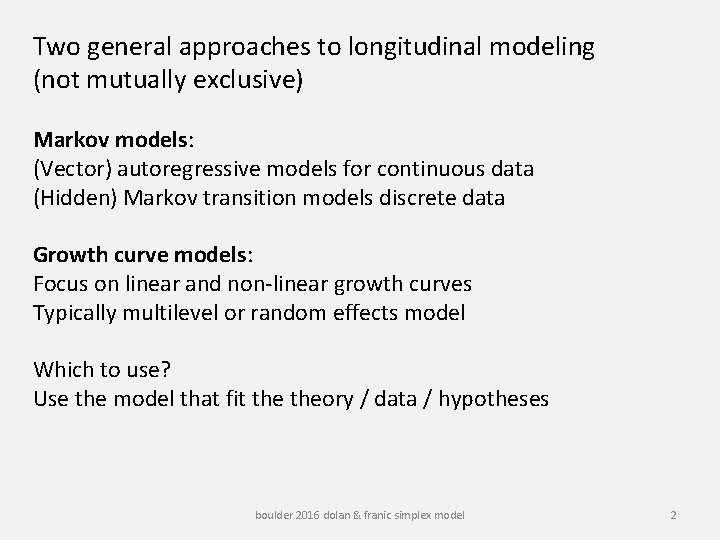 Two general approaches to longitudinal modeling (not mutually exclusive)

Markov models:
(Vector) autoregressive models for continuous data
(Hidden) Markov transition models discrete data

Growth curve models:
Focus on linear and non-linear growth curves
Typically multilevel or random effects model

Which to use?
Use the model that fit the theory / data / hypotheses

boulder 2016 dolan & franic simplex model

2